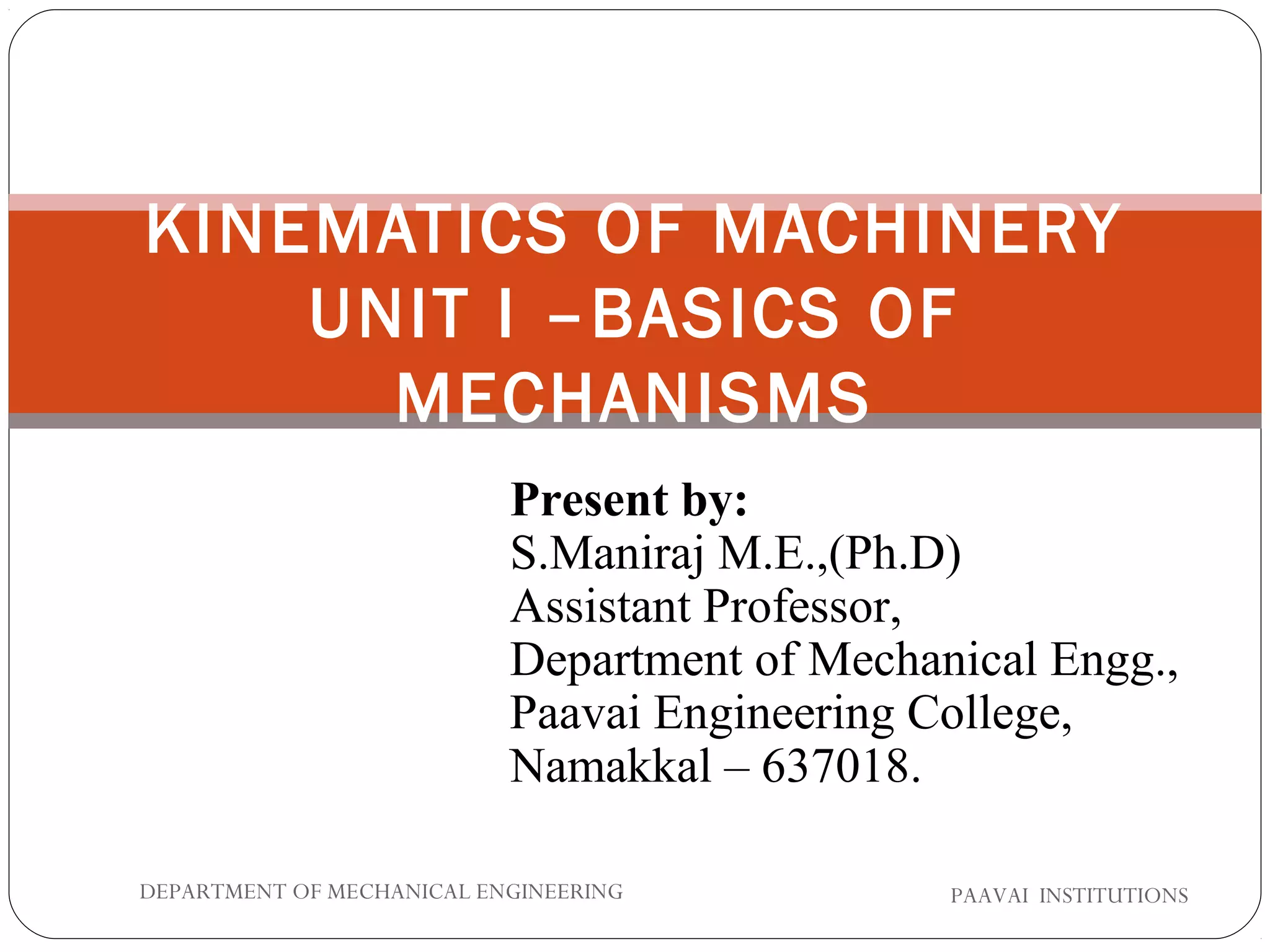 KINEMATICS OF MACHINERY UNIT I –BASICS OF MECHANISMS

Present by:
S.Maniraj M.E.,(Ph.D)
Assistant Professor,
Department of Mechanical Engg.,
Paavai Engineering College,
Namakkal – 637018.

DEPARTMENT OF MECHANICAL ENGINEERING

PAAVAI INSTITUTIONS